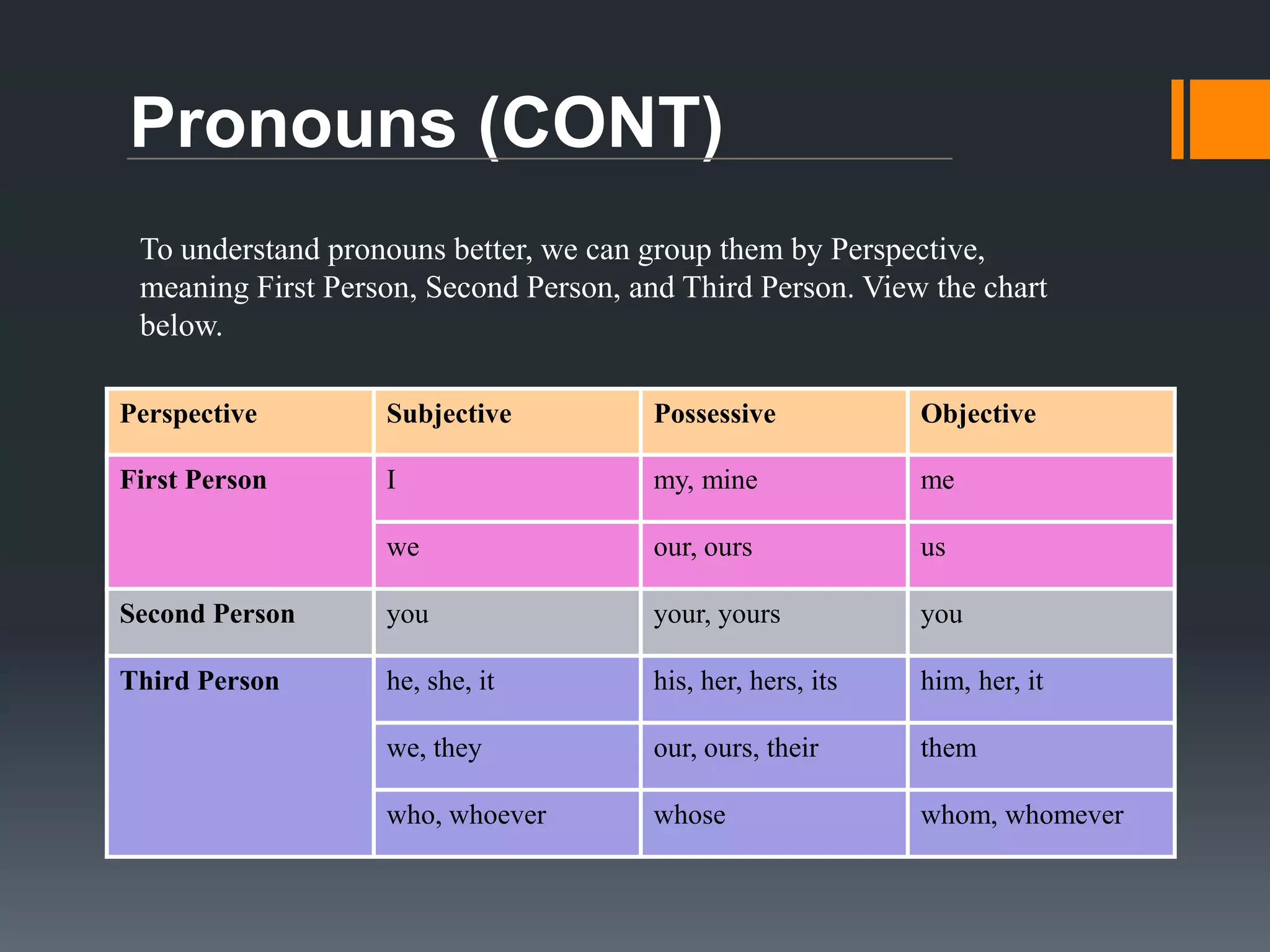 Pronouns (CONT)

To understand pronouns better, we can group them by Perspective, meaning First Person, Second Person, and Third Person. View the chart below.

| Perspective | Subjective | Possessive | Objective |
|---|---|---|---|
| First Person | I | my, mine | me |
| | we | our, ours | us |
| Second Person | you | your, yours | you |
| Third Person | he, she, it | his, her, hers, its | him, her, it |
| | we, they | our, ours, their | them |
| | who, whoever | whose | whom, whomever |